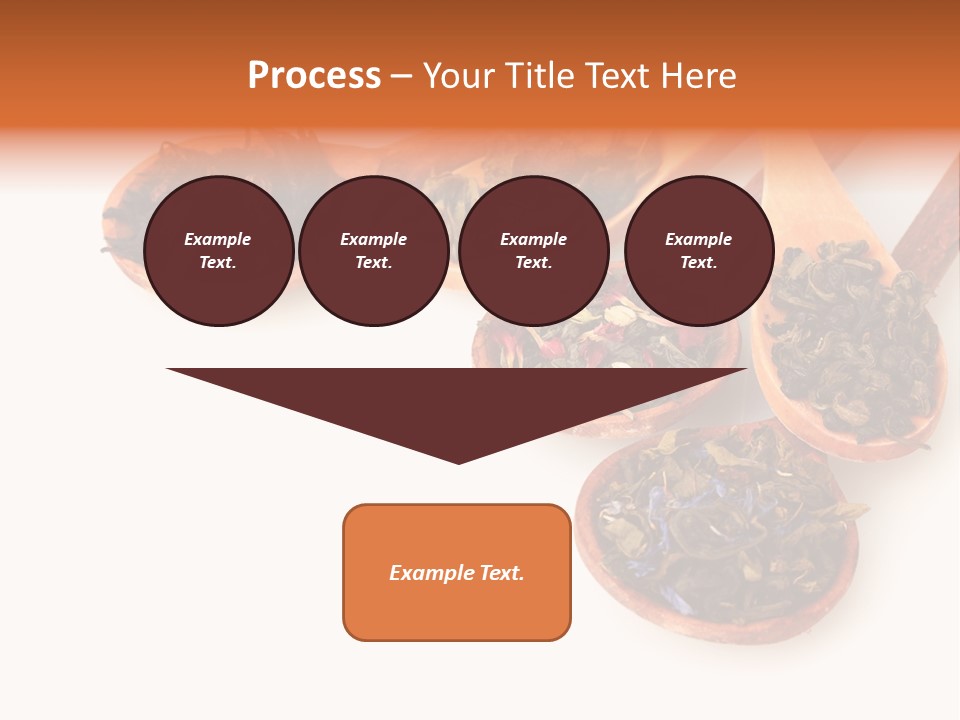 Process – Your Title Text Here

Example Text.

Example Text.

Example Text.

Example Text.

Example Text.